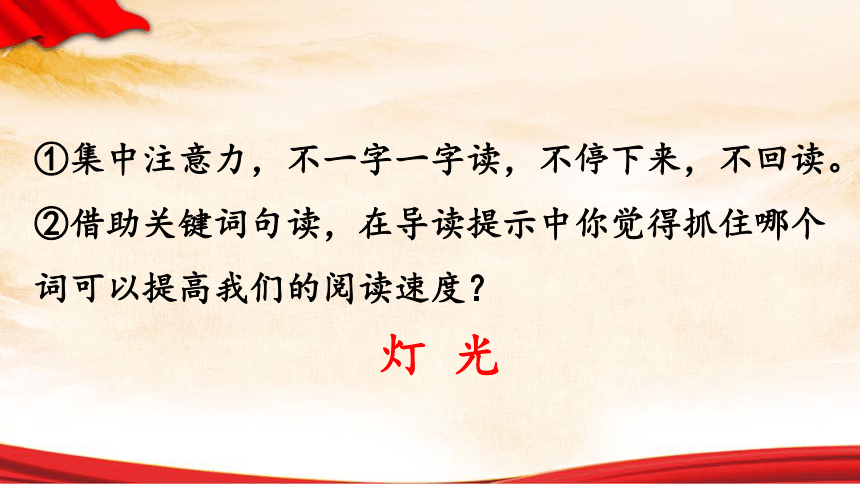 ①集中注意力，不一字一字读，不停下来，不回读。
②借助关键词句读，在导读提示中你觉得抓住哪个词可以提高我们的阅读速度？

灯 光